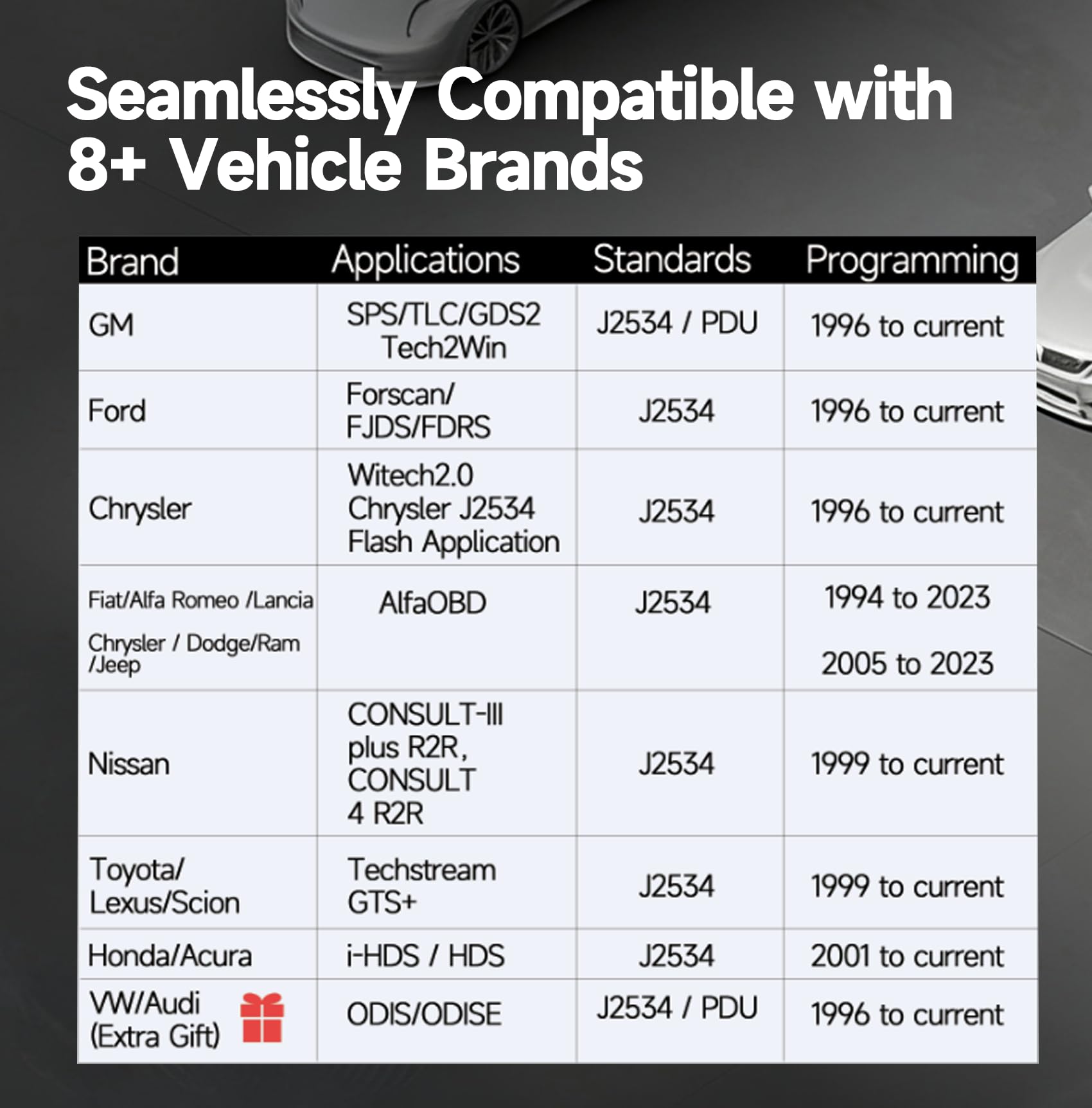 Seamlessly Compatible with 8+ Vehicle Brands

| Brand | Applications | Standards | Programming |
|---|---|---|---|
| GM | SPS/TLC/GDS2 Tech2Win | J2534 / PDU | 1996 to current |
| Ford | Forscan/ FJDS/FDRS | J2534 | 1996 to current |
| Chrysler | Witech2.0 Chrysler J2534 Flash Application | J2534 | 1996 to current |
| Fiat/Alfa Romeo /Lancia Chrysler / Dodge/Ram /Jeep | AlfaOBD | J2534 | 1994 to 2023 2005 to 2023 |
| Nissan | CONSULT-III plus R2R, CONSULT 4 R2R | J2534 | 1999 to current |
| Toyota/ Lexus/Scion | Techstream GTS+ | J2534 | 1999 to current |
| Honda/Acura | i-HDS / HDS | J2534 | 2001 to current |
| VW/Audi (Extra Gift) | ODIS/ODISE | J2534 / PDU | 1996 to current |